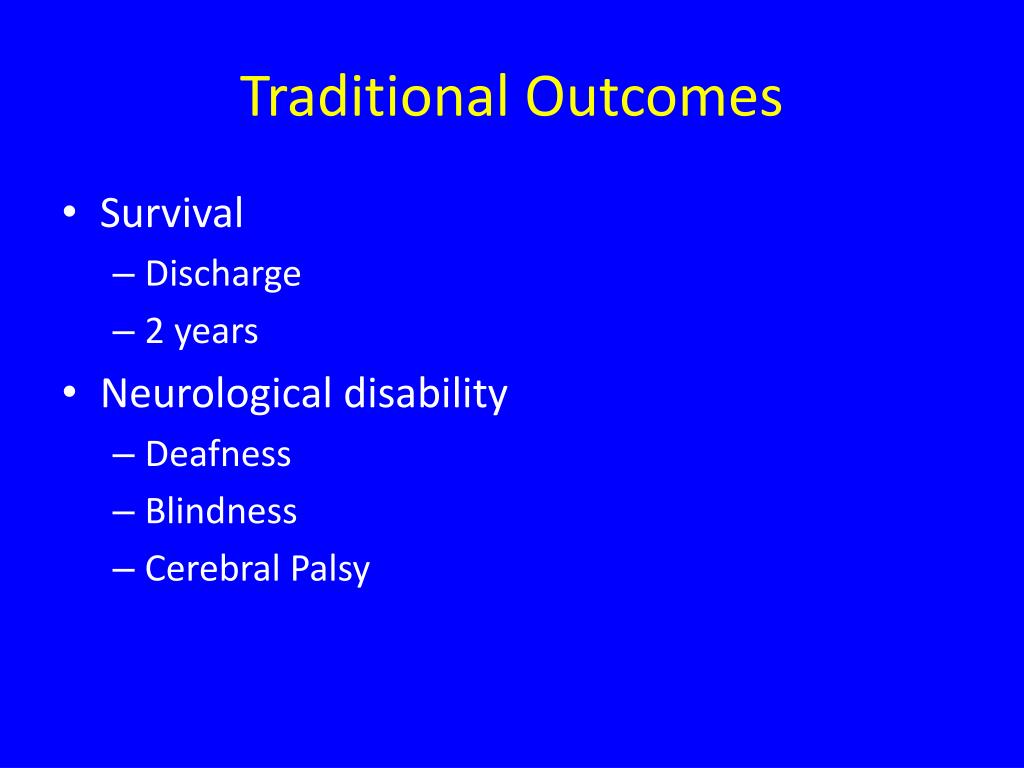 Traditional Outcomes

• Survival
– Discharge
– 2 years
• Neurological disability
– Deafness
– Blindness
– Cerebral Palsy